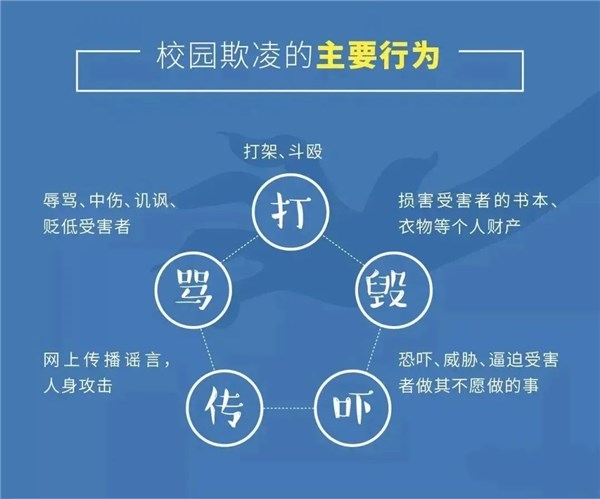 校园欺凌的主要行为

打架、斗殴

打

辱骂、中伤、讥讽、贬低受害者

骂

损害受害者的书本、衣物等个人财产

毁

网上传播谣言，人身攻击

传

恐吓、威胁、逼迫受害者做其不愿做的事

吓